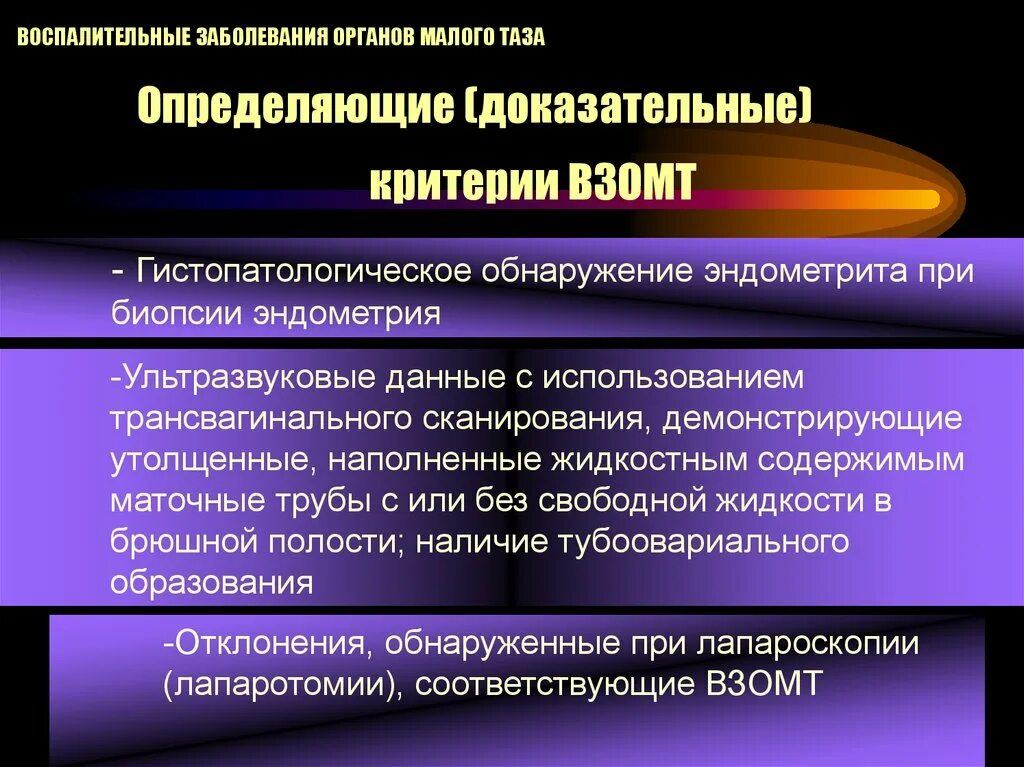 ВОСПАЛИТЕЛЬНЫЕ ЗАБОЛЕВАНИЯ ОРГАНОВ МАЛОГО ТАЗА

Определяющие (доказательные) критерии ВЗОМТ

- Гистопатологическое обнаружение эндометрита при биопсии эндометрия

-Ультразвуковые данные с использованием трансвагинального сканирования, демонстрирующие утолщенные, наполненные жидкостным содержимым маточные трубы с или без свободной жидкости в брюшной полости; наличие тубоовариального образования

-Отклонения, обнаруженные при лапароскопии (лапаротомии), соответствующие ВЗОМТ